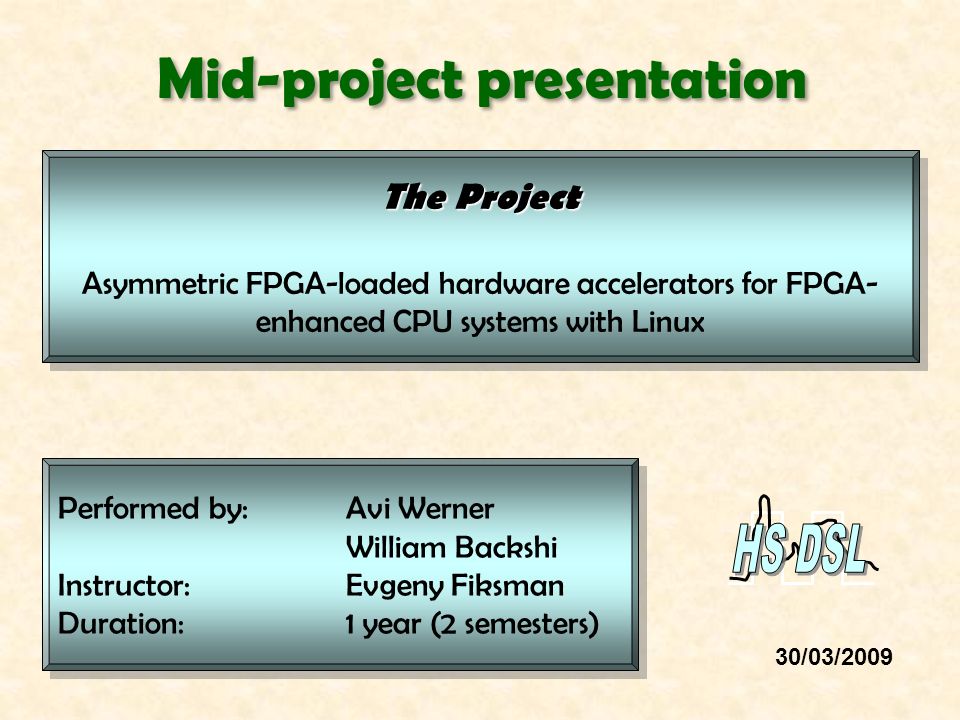 Mid-project presentation

The Project

Asymmetric FPGA-loaded hardware accelerators for FPGA-enhanced CPU systems with Linux

Performed by: Avi Werner
William Backshi
Instructor: Evgeny Fiksman
Duration: 1 year (2 semesters)

HS DSL

30/03/2009